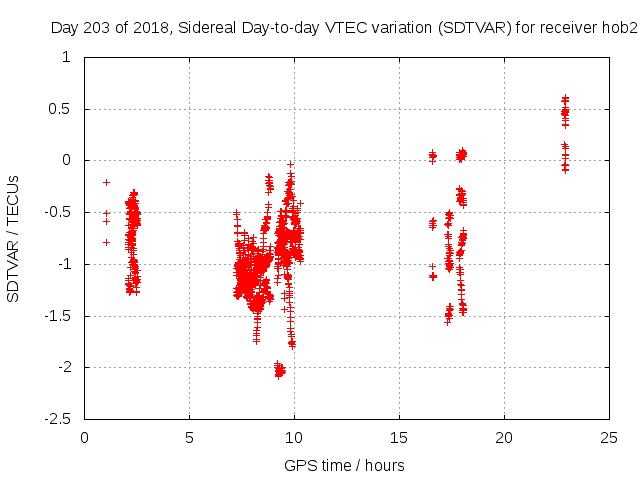 Day 203 of 2018, Sidereal Day-to-day VTEC variation (SDTVAR) for receiver hob2

SDTVAR / TECUs

1
0.5
0
-0.5
-1
-1.5
-2
-2.5

0
5
10
15
20
25

GPS time / hours